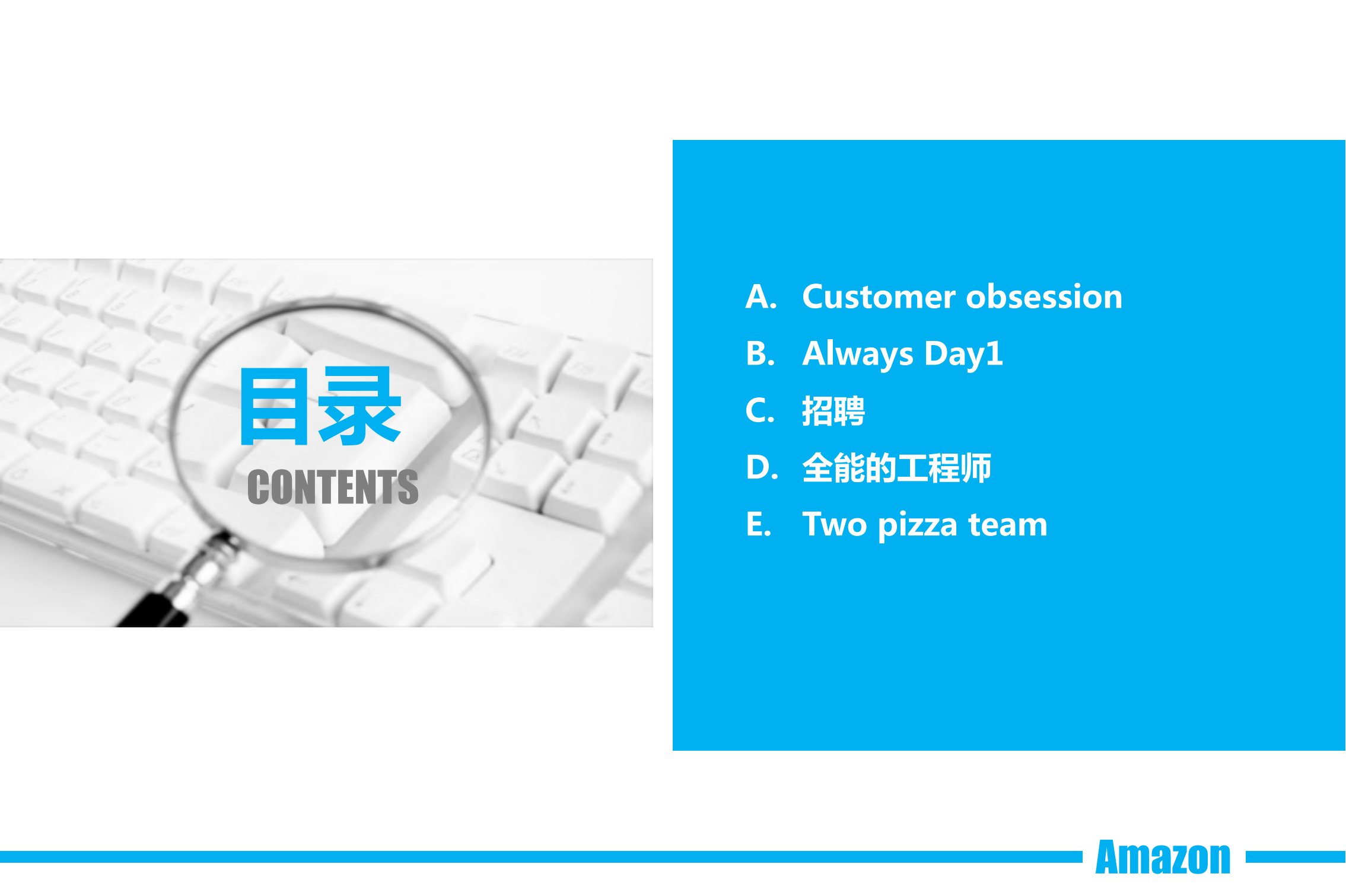 目录
CONTENTS

A. Customer obsession
B. Always Day1
C. 招聘
D. 全能的工程师
E. Two pizza team

Amazon